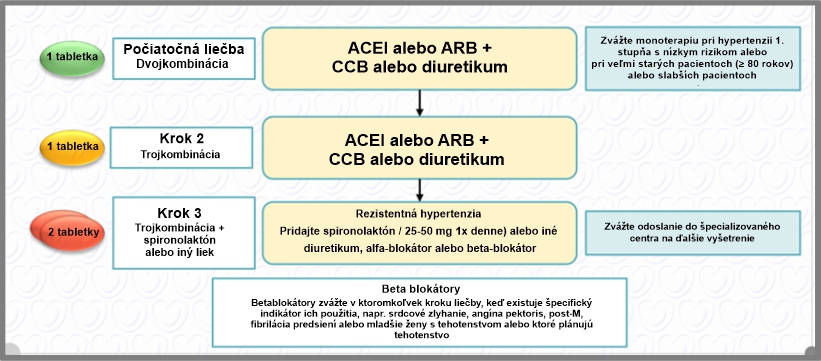 1 tabletka

Počiatočná liečba
Dvojkombinácia

ACEI alebo ARB +
CCB alebo diuretikum

Zvážte monoterapiu pri hypertenzii 1. stupňa s nízkym rizikom alebo pri veľmi starých pacientoch (≥ 80 rokov) alebo slabších pacientoch

1 tabletka

Krok 2
Trojkombinácia

ACEI alebo ARB +
CCB alebo diuretikum

2 tabletky

Krok 3
Trojkombinácia + spironolaktón alebo iný liek

Rezistentná hypertenzia
Pridajte spironolaktón / 25-50 mg 1x denne) alebo iné diuretikum, alfa-blokátor alebo beta-blokátor

Zvážte odoslanie do špecializovaného centra na ďalšie vyšetrenie

Beta blokátory
Betablokátory zvážte v ktoromkoľvek kroku liečby, keď existuje špecifický indikátor ich použitia, napr. srdcové zlyhanie, angína pektoris, post-M, fibrilácia predsiení alebo mladšie ženy s tehotenstvom alebo ktoré plánujú tehotenstvo